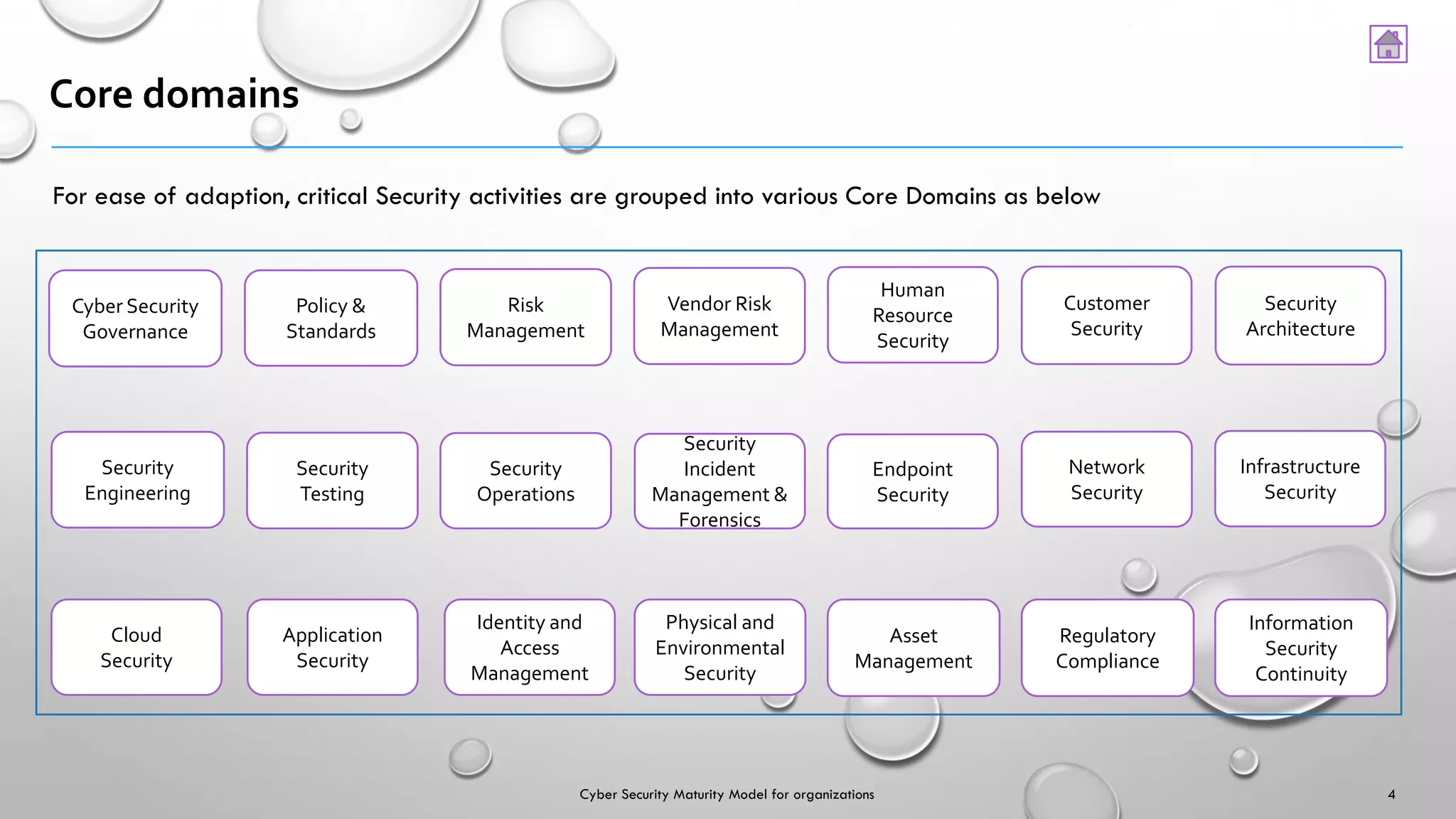 Core domains

For ease of adaption, critical Security activities are grouped into various Core Domains as below

Cyber Security Governance

Policy & Standards

Risk Management

Vendor Risk Management

Human Resource Security

Customer Security

Security Architecture

Security Engineering

Security Testing

Security Operations

Security Incident Management & Forensics

Endpoint Security

Network Security

Infrastructure Security

Cloud Security

Application Security

Identity and Access Management

Physical and Environmental Security

Asset Management

Regulatory Compliance

Information Security Continuity

Cyber Security Maturity Model for organizations

4